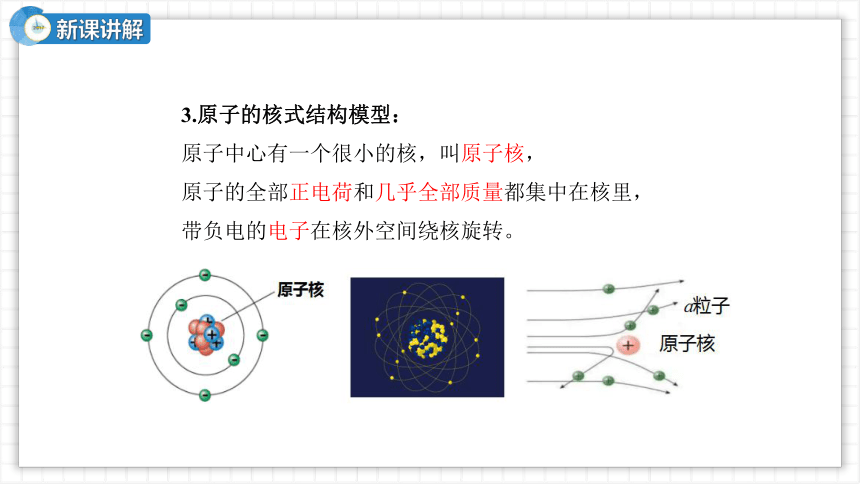 新课讲解

3.原子的核式结构模型：

原子中心有一个很小的核，叫原子核，

原子的全部正电荷和几乎全部质量都集中在核里，

带负电的电子在核外空间绕核旋转。

原子核

$\alpha$粒子

原子核